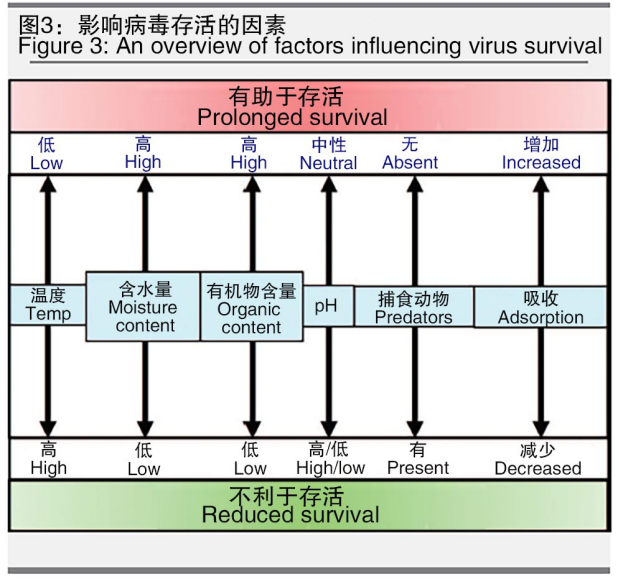 图3：影响病毒存活的因素
Figure 3: An overview of factors influencing virus survival

有助于存活
Prolonged survival

低
Low

高
High

高
High

中性
Neutral

无
Absent

增加
Increased

温度
Temp

含水量
Moisture content

有机物含量
Organic content

pH

捕食动物
Predators

吸收
Adsorption

高
High

低
Low

低
Low

高/低
High/low

有
Present

减少
Decreased

不利于存活
Reduced survival